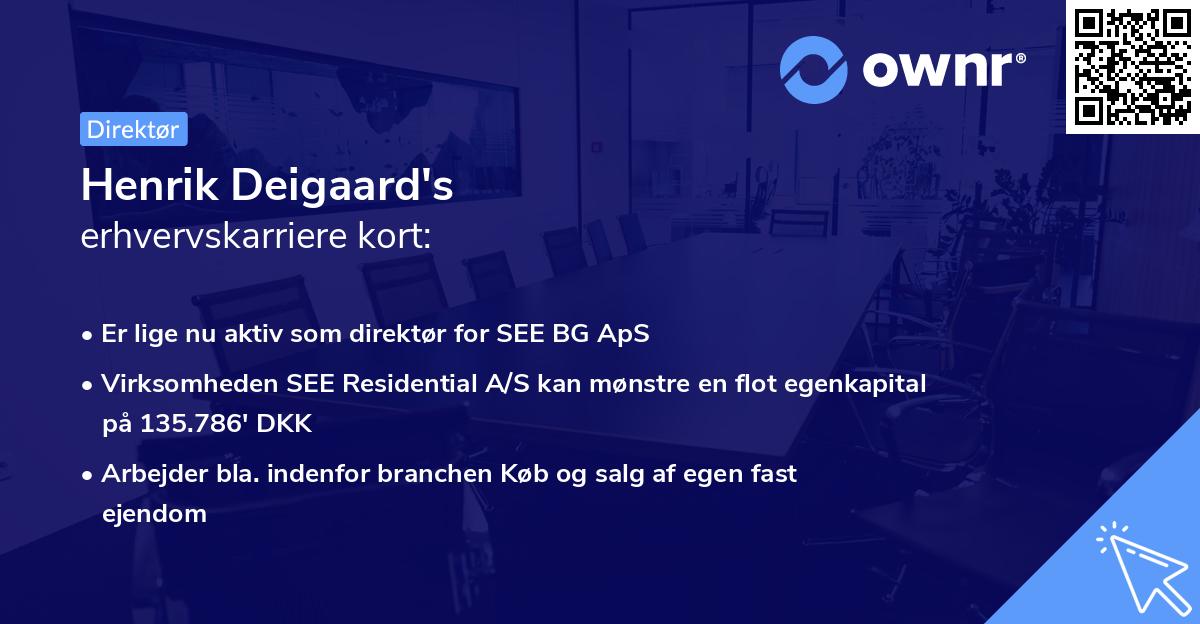 ownr®

Direktør

Henrik Deigaard's
erhvervskarriere kort:

• Er lige nu aktiv som direktør for SEE BG ApS
• Virksomheden SEE Residential A/S kan mønstre en flot egenkapital på 135.786' DKK
• Arbejder bla. indenfor branchen Køb og salg af egen fast ejendom